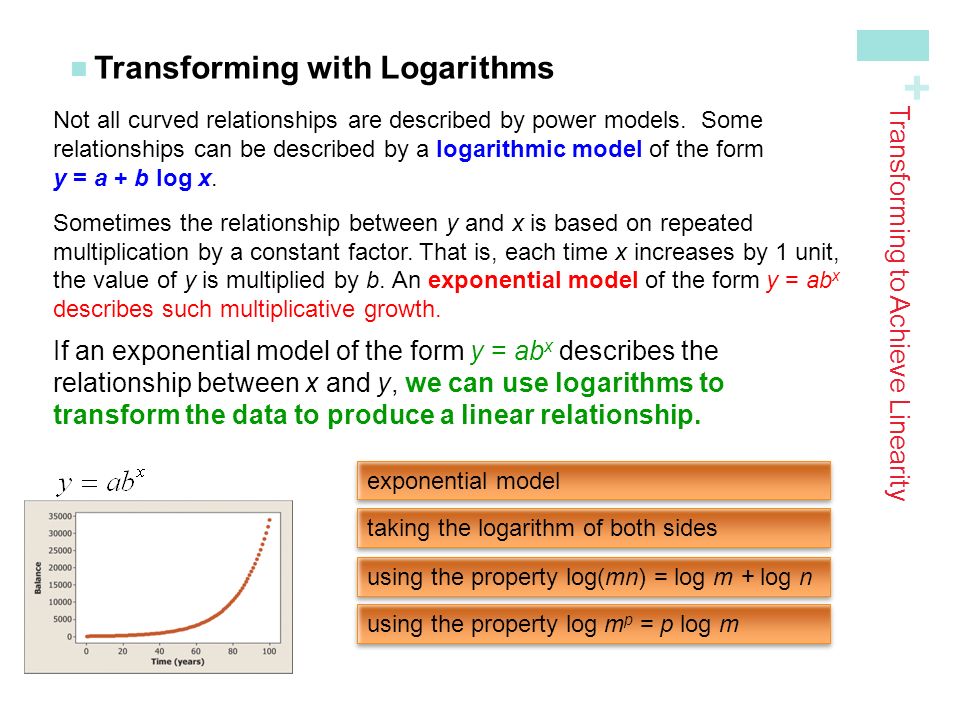 Transforming with Logarithms

Not all curved relationships are described by power models. Some relationships can be described by a logarithmic model of the form $y = a + b \log x$.

Sometimes the relationship between $y$ and $x$ is based on repeated multiplication by a constant factor. That is, each time $x$ increases by 1 unit, the value of $y$ is multiplied by $b$. An exponential model of the form $y = ab^x$ describes such multiplicative growth.

If an exponential model of the form $y = ab^x$ describes the relationship between $x$ and $y$, we can use logarithms to transform the data to produce a linear relationship.

$y = ab^x$

35000
30000
25000
20000
15000
10000
5000
0
Balance
0 20 40 60 80 100
Time (years)

exponential model

taking the logarithm of both sides

using the property $\log(mn) = \log m + \log n$

using the property $\log m^p = p \log m$

+
Transforming to Achieve Linearity